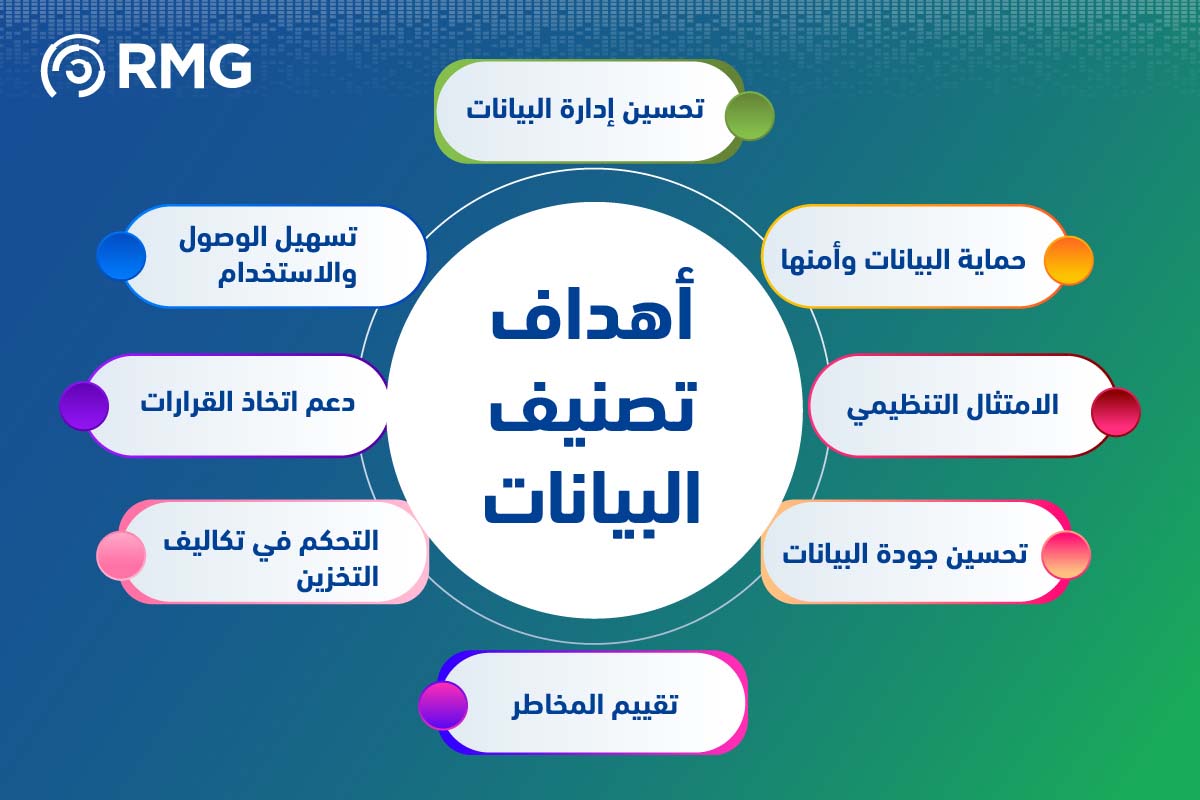 RMG

أهداف تصنيف البيانات

تحسين إدارة البيانات

حماية البيانات وأمنها

الامتثال التنظيمي

تحسين جودة البيانات

تقييم المخاطر

التحكم في تكاليف التخزين

دعم اتخاذ القرارات

تسهيل الوصول والاستخدام